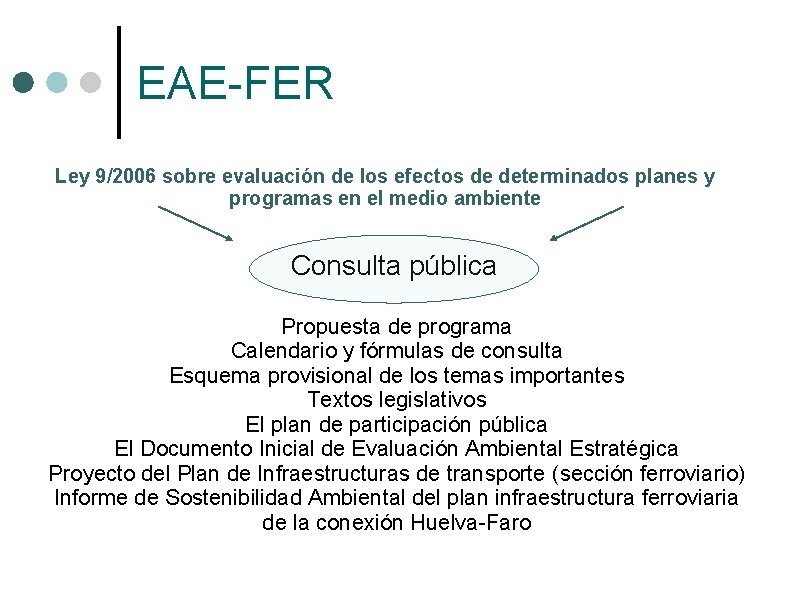 EAE-FER

Ley 9/2006 sobre evaluación de los efectos de determinados planes y programas en el medio ambiente

Consulta pública

Propuesta de programa
Calendario y fórmulas de consulta
Esquema provisional de los temas importantes
Textos legislativos
El plan de participación pública
El Documento Inicial de Evaluación Ambiental Estratégica
Proyecto del Plan de Infraestructuras de transporte (sección ferroviario)
Informe de Sostenibilidad Ambiental del plan infraestructura ferroviaria de la conexión Huelva-Faro